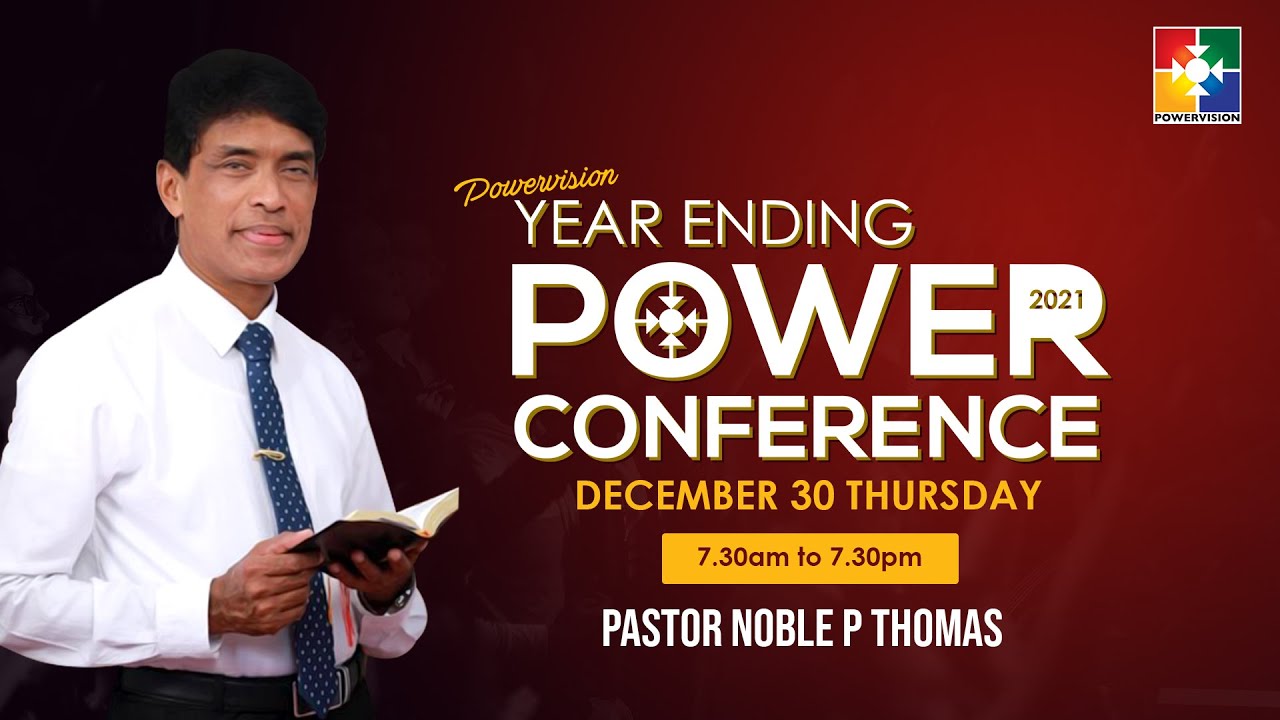 POWERVISION

Powervision
YEAR ENDING
POWER 2021
CONFERENCE
DECEMBER 30 THURSDAY
7.30am to 7.30pm
PASTOR NOBLE P THOMAS